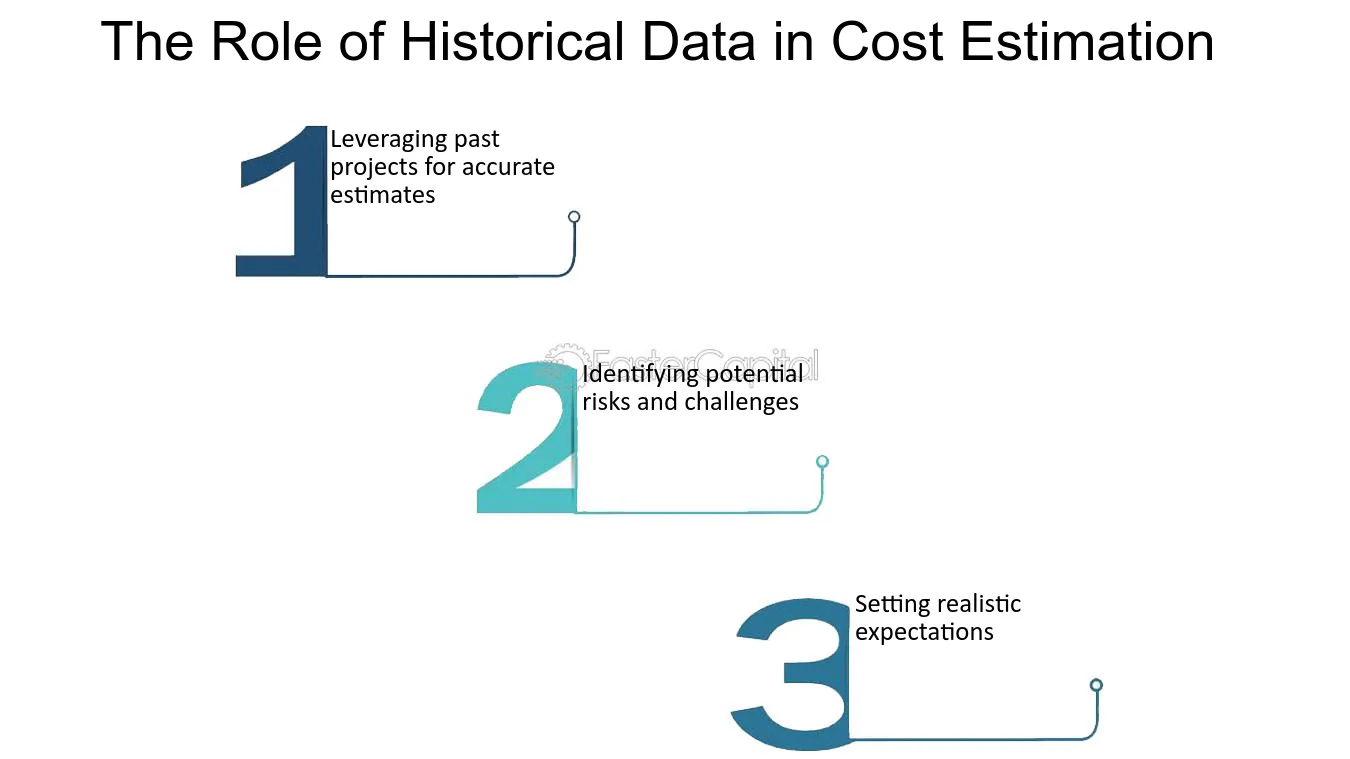 The Role of Historical Data in Cost Estimation

1
Leveraging past projects for accurate estimates

2
Identifying potential risks and challenges

3
Setting realistic expectations

FasterCapital